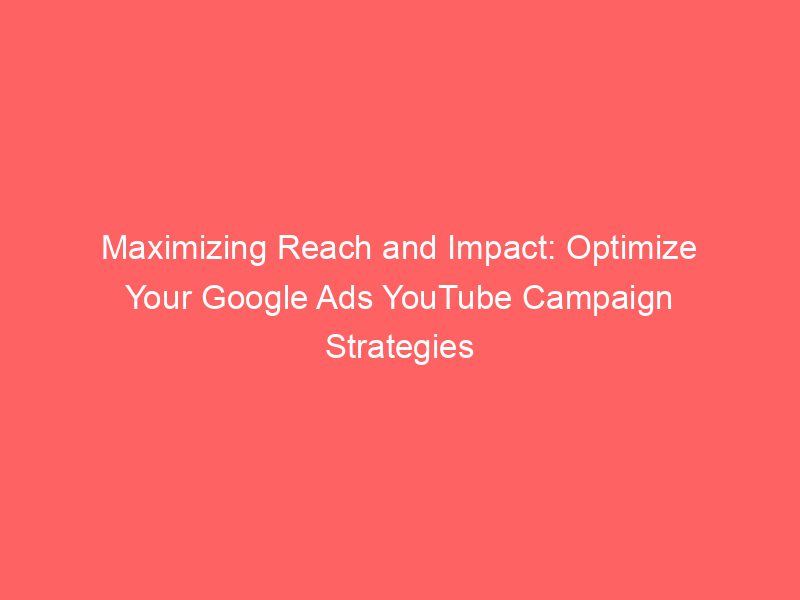 Maximizing Reach and Impact: Optimize Your Google Ads YouTube Campaign Strategies